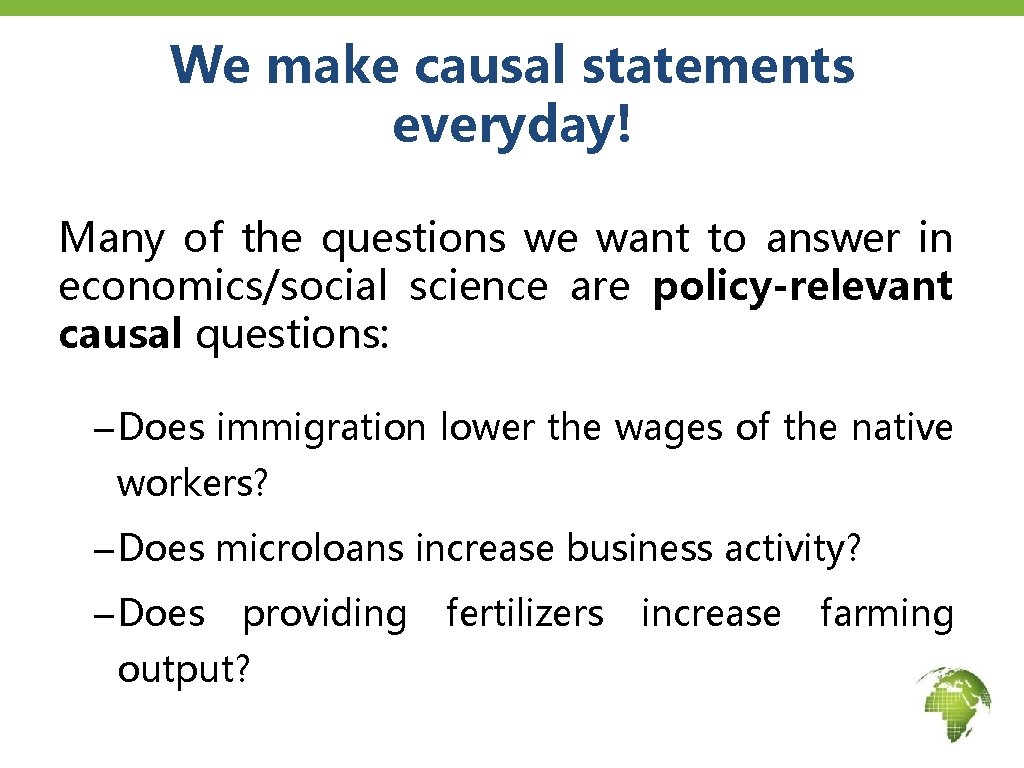 We make causal statements everyday!

Many of the questions we want to answer in economics/social science are policy-relevant causal questions:

– Does immigration lower the wages of the native workers?

– Does microloans increase business activity?

– Does providing fertilizers increase farming output?